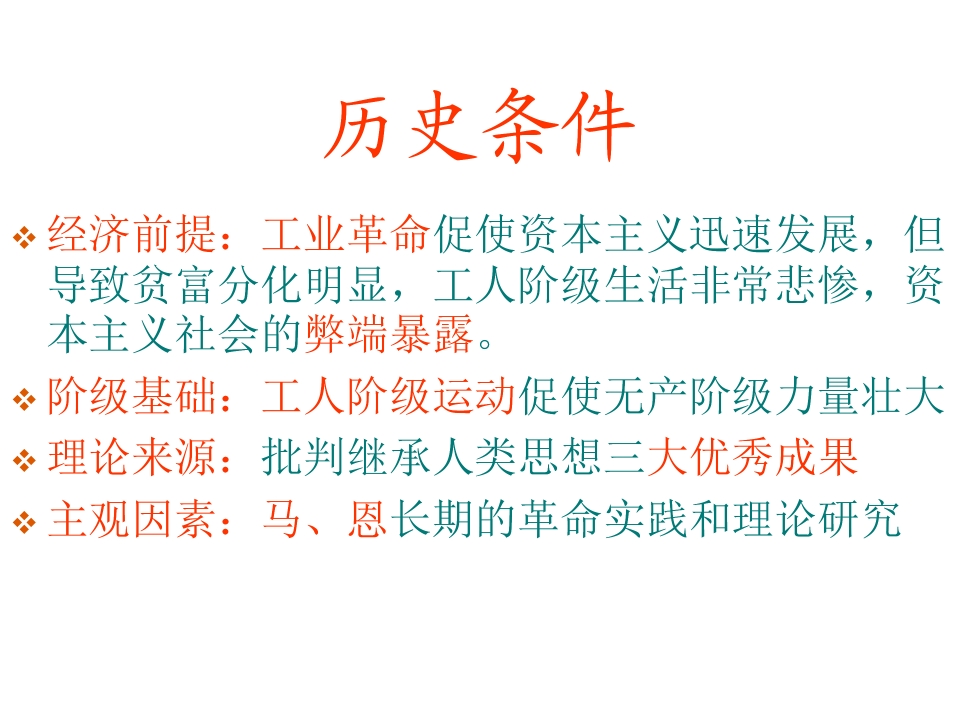 历史条件

❖ 经济前提：工业革命促使资本主义迅速发展，但导致贫富分化明显，工人阶级生活非常悲惨，资本主义社会的弊端暴露。

❖ 阶级基础：工人阶级运动促使无产阶级力量壮大

❖ 理论来源：批判继承人类思想三大优秀成果

❖ 主观因素：马、恩长期的革命实践和理论研究